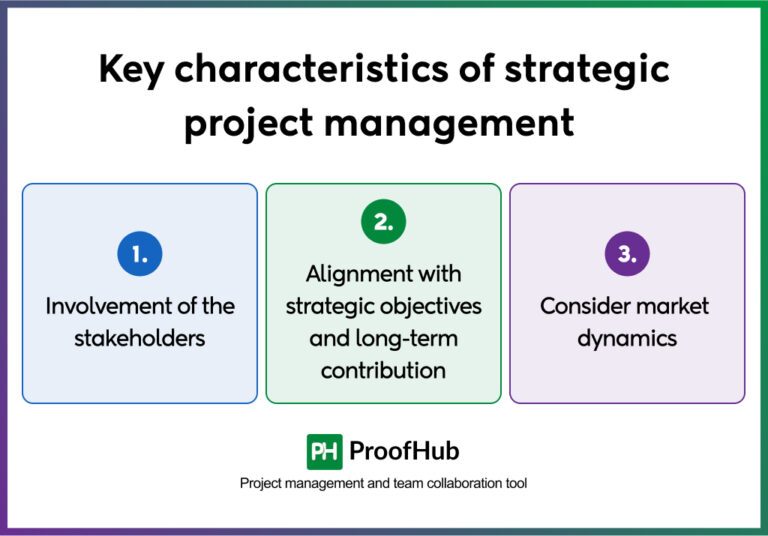 Key characteristics of strategic project management

1.
Involvement of the stakeholders

2.
Alignment with strategic objectives and long-term contribution

3.
Consider market dynamics

PH ProofHub
Project management and team collaboration tool